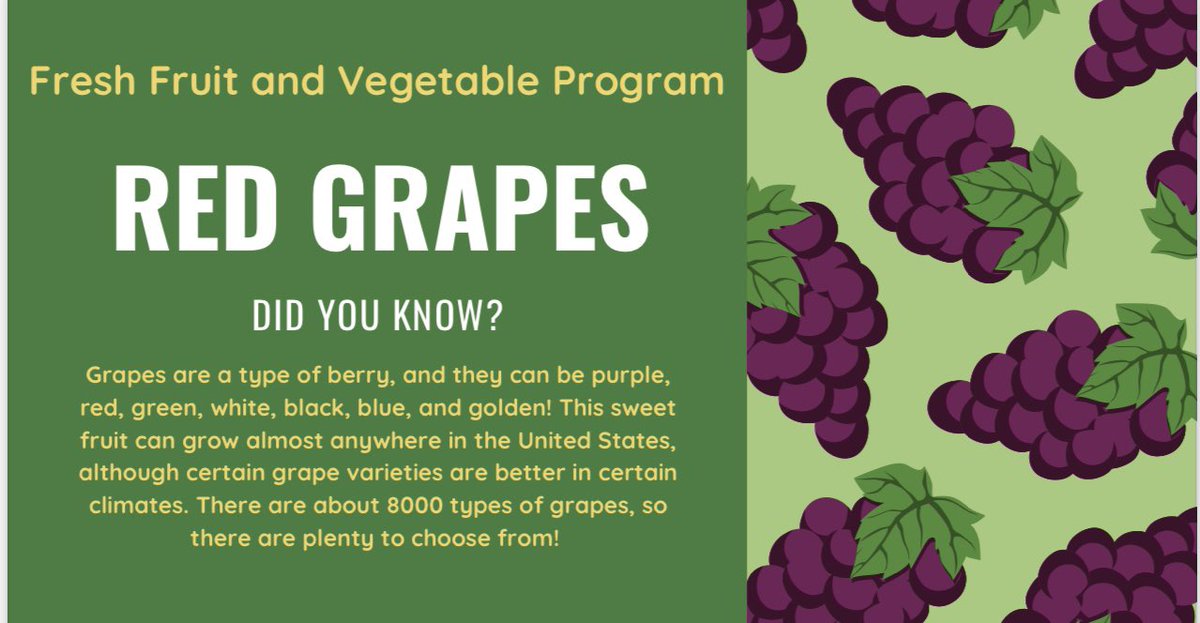 Fresh Fruit and Vegetable Program

RED GRAPES

DID YOU KNOW?

Grapes are a type of berry, and they can be purple, red, green, white, black, blue, and golden! This sweet fruit can grow almost anywhere in the United States, although certain grape varieties are better in certain climates. There are about 8000 types of grapes, so there are plenty to choose from!